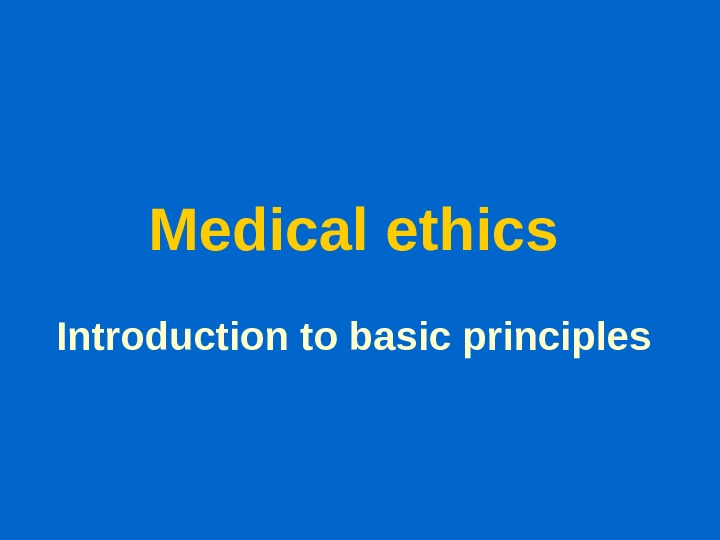 Medical ethics

Introduction to basic principles